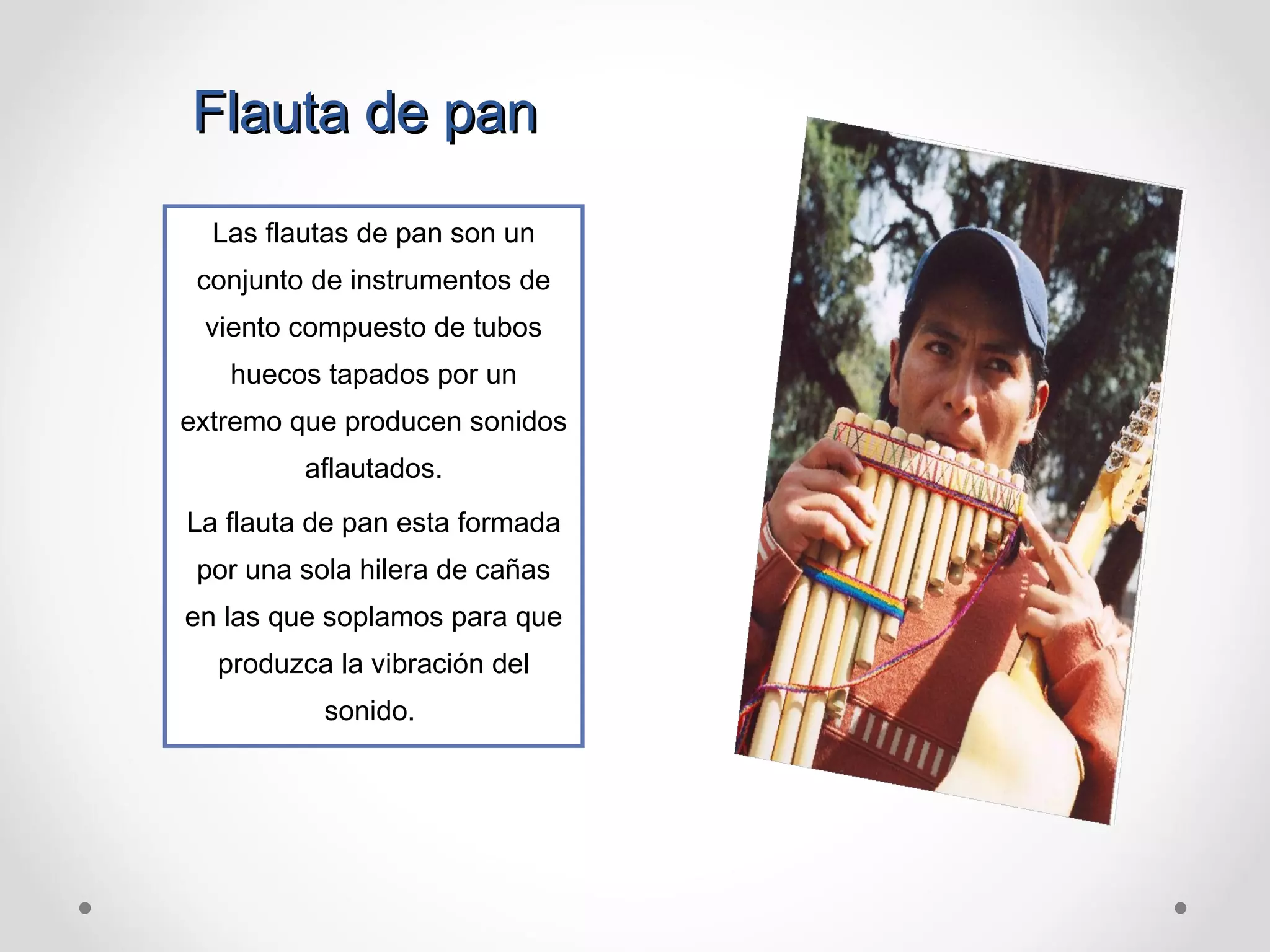 Flauta de pan

Las flautas de pan son un conjunto de instrumentos de viento compuesto de tubos huecos tapados por un extremo que producen sonidos aflautados.

La flauta de pan esta formada por una sola hilera de cañas en las que soplamos para que produzca la vibración del sonido.